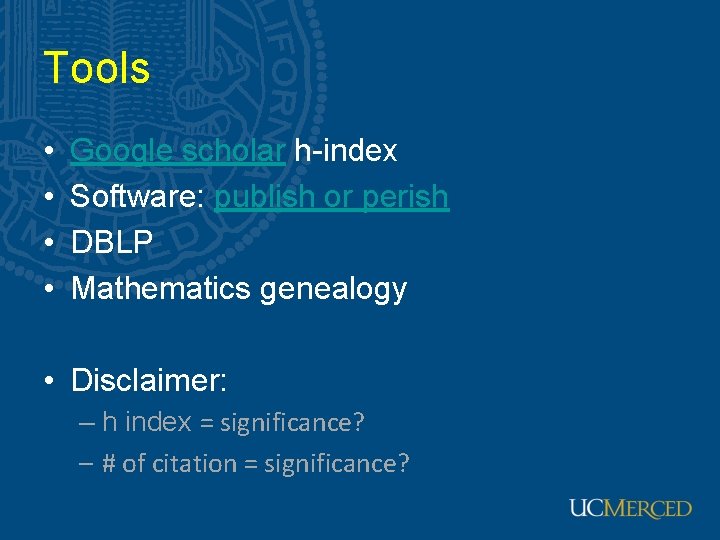 Tools

• Google scholar h-index
• Software: publish or perish
• DBLP
• Mathematics genealogy

• Disclaimer:
– h index = significance?
– # of citation = significance?

UCMERCED